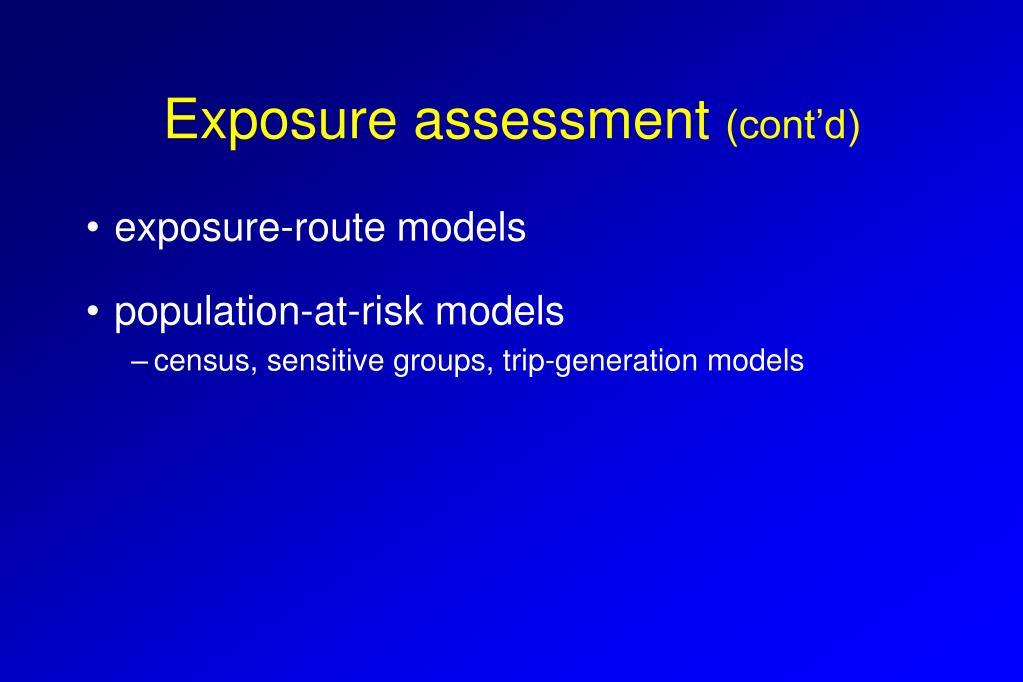 Exposure assessment (cont’d)

• exposure-route models

• population-at-risk models
– census, sensitive groups, trip-generation models